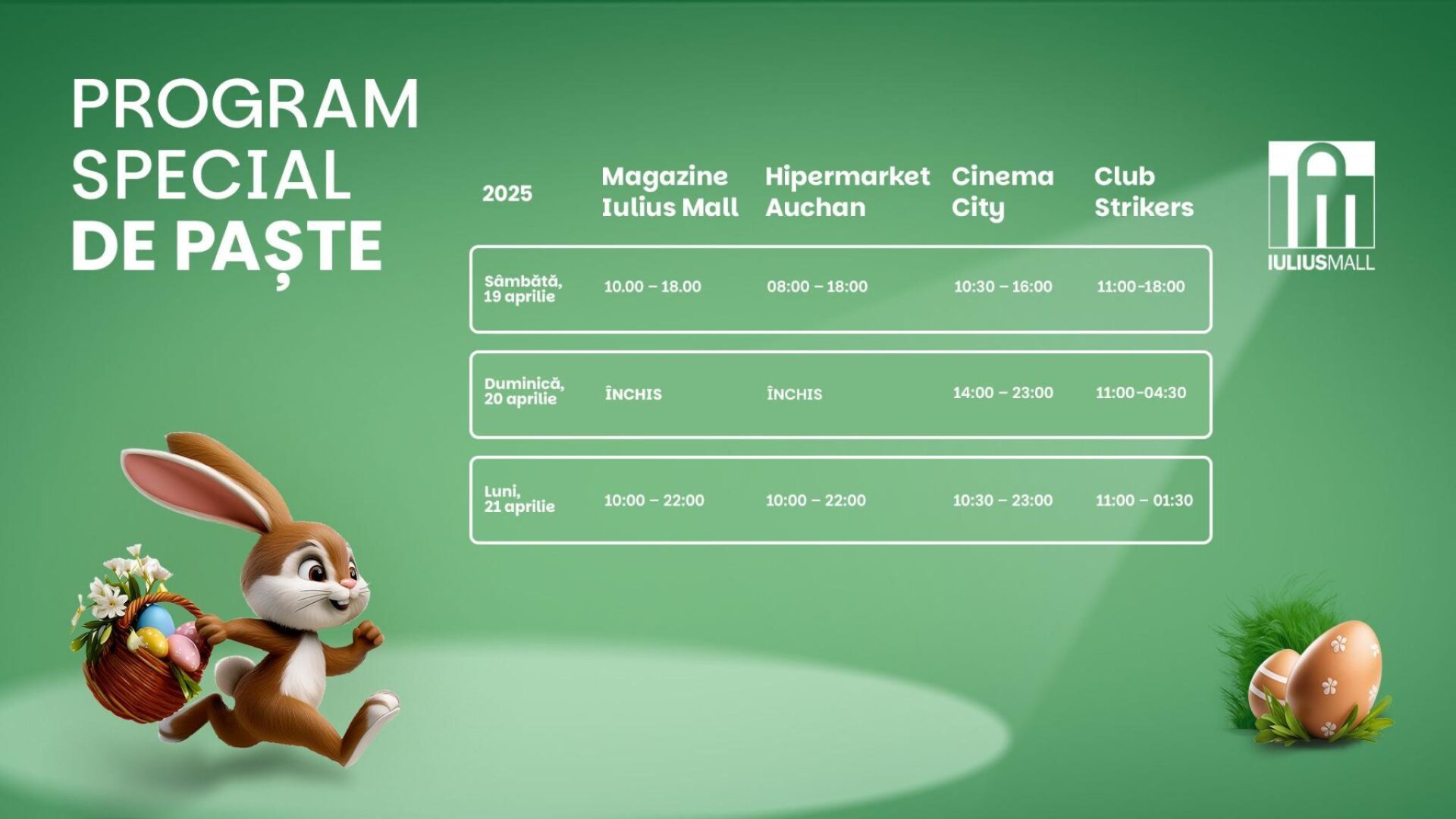 PROGRAM SPECIAL DE PAȘTE

| 2025 | Magazine Iulius Mall | Hipermarket Auchan | Cinema City | Club Strikers |
|---|---|---|---|---|
| Sâmbătă, 19 aprilie | 10.00 – 18.00 | 08:00 – 18:00 | 10:30 – 16:00 | 11:00-18:00 |
| Duminică, 20 aprilie | ÎNCHIS | ÎNCHIS | 14:00 – 23:00 | 11:00-04:30 |
| Luni, 21 aprilie | 10:00 – 22:00 | 10:00 – 22:00 | 10:30 – 23:00 | 11:00 – 01:30 |

IULIUSMALL